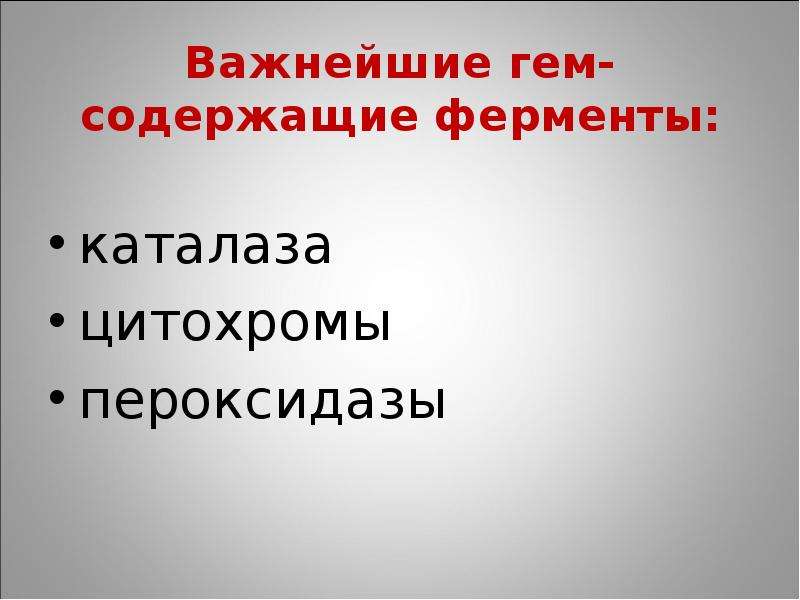 Важнейшие гем-содержащие ферменты:

• каталаза
• цитохромы
• пероксидазы